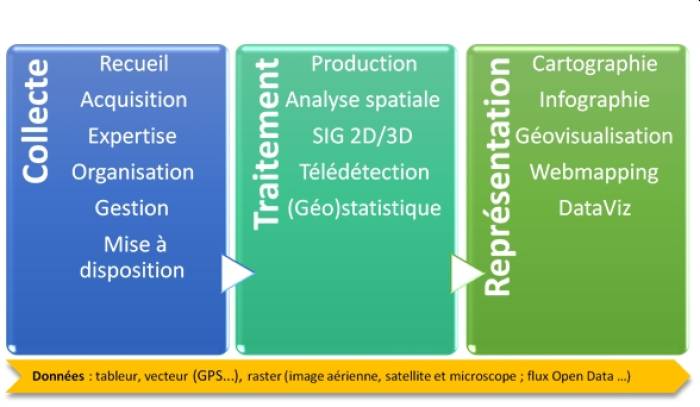 Collecte

Recueil
Acquisition
Expertise
Organisation
Gestion
Mise à disposition

Traitement

Production
Analyse spatiale
SIG 2D/3D
Télédétection
(Géo)statistique

Représentation

Cartographie
Infographie
Géovisualisation
Webmapping
DataViz

Données : tableur, vecteur (GPS...), raster (image aérienne, satellite et microscope ; flux Open Data ...)